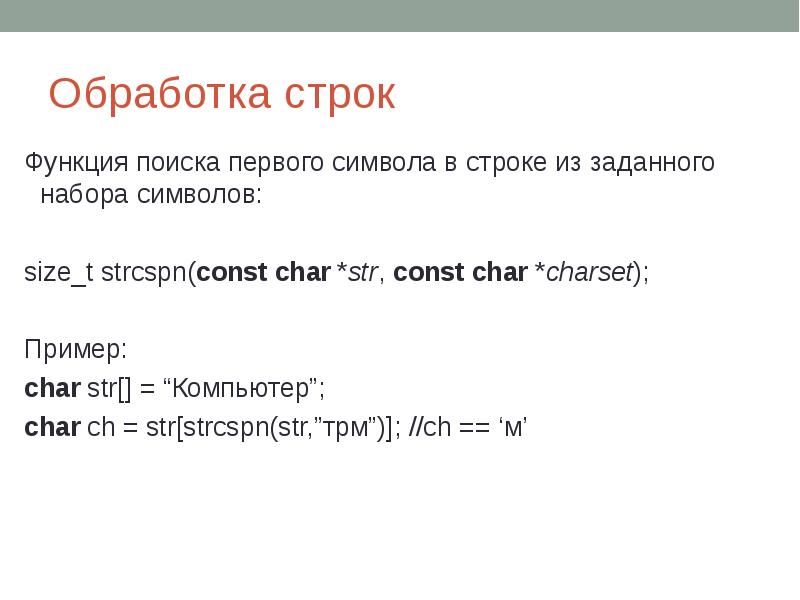 Обработка строк

Функция поиска первого символа в строке из заданного набора символов:

size_t strcspn(const char *str, const char *charset);

Пример:
char str[] = “Компьютер”;
char ch = str[strcspn(str,”трм”)]; //ch == ‘м’